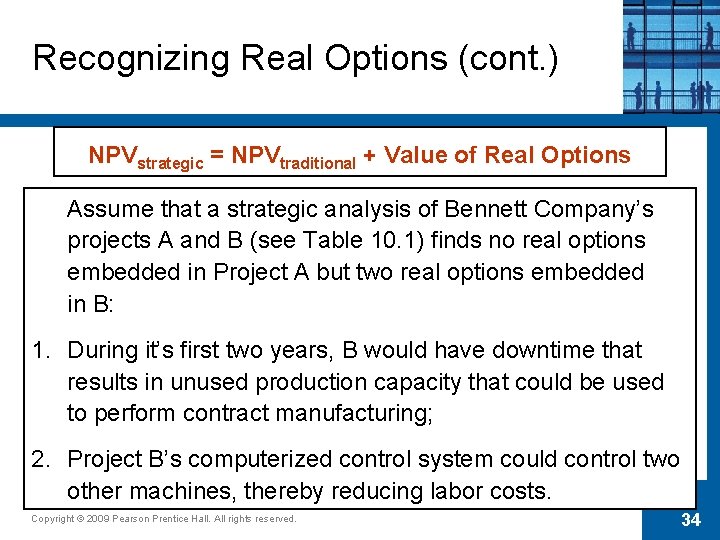 Recognizing Real Options (cont.)

$NPV_{strategic} = NPV_{traditional}$ + Value of Real Options

Assume that a strategic analysis of Bennett Company's projects A and B (see Table 10.1) finds no real options embedded in Project A but two real options embedded in B:

1. During it's first two years, B would have downtime that results in unused production capacity that could be used to perform contract manufacturing;

2. Project B's computerized control system could control two other machines, thereby reducing labor costs.

Copyright © 2009 Pearson Prentice Hall. All rights reserved.

34